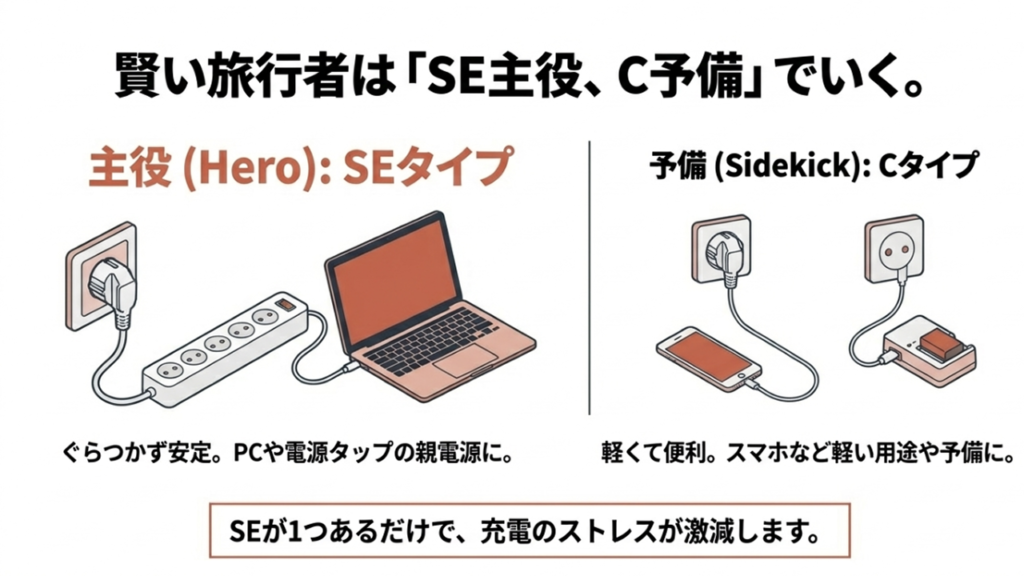 賢い旅行者は「SE主役、C予備」でいく。

主役 (Hero): SEタイプ

ぐらつかず安定。PCや電源タップの親電源に。

予備 (Sidekick): Cタイプ

軽くて便利。スマホなど軽い用途や予備に。

SEが1つあるだけで、充電のストレスが激減します。